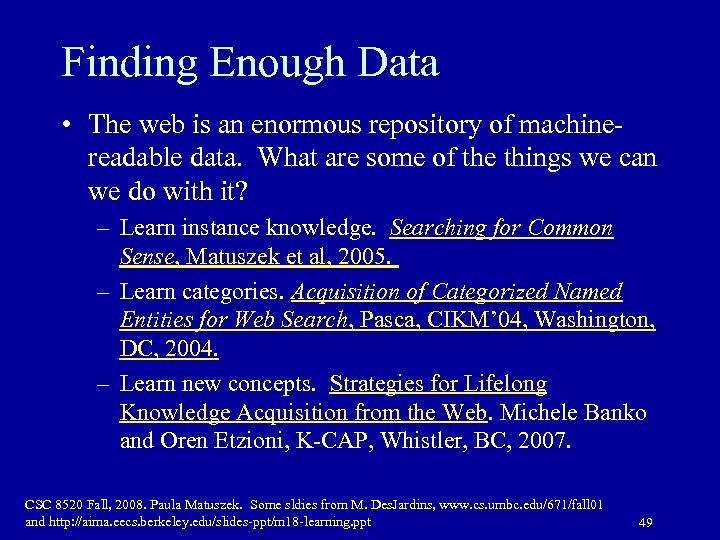 Finding Enough Data

• The web is an enormous repository of machine-readable data. What are some of the things we can we do with it?

– Learn instance knowledge. Searching for Common Sense, Matuszek et al, 2005.

– Learn categories. Acquisition of Categorized Named Entities for Web Search, Pasca, CIKM'04, Washington, DC, 2004.

– Learn new concepts. Strategies for Lifelong Knowledge Acquisition from the Web. Michele Banko and Oren Etzioni, K-CAP, Whistler, BC, 2007.

CSC 8520 Fall, 2008. Paula Matuszek. Some sldies from M. DesJardins, www.cs.umbc.edu/671/fall01 and http://aima.eecs.berkeley.edu/slides-ppt/m18-learning.ppt

49